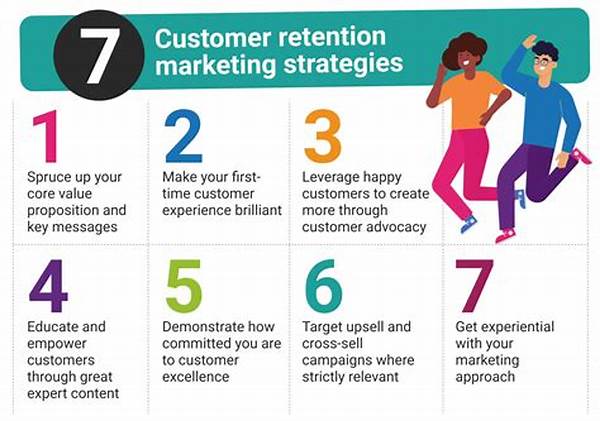 7 Customer retention marketing strategies

1
Spruce up your core value proposition and key messages

2
Make your first-time customer experience brilliant

3
Leverage happy customers to create more through customer advocacy

4
Educate and empower customers through great expert content

5
Demonstrate how committed you are to customer excellence

6
Target upsell and cross-sell campaigns where strictly relevant

7
Get experiential with your marketing approach